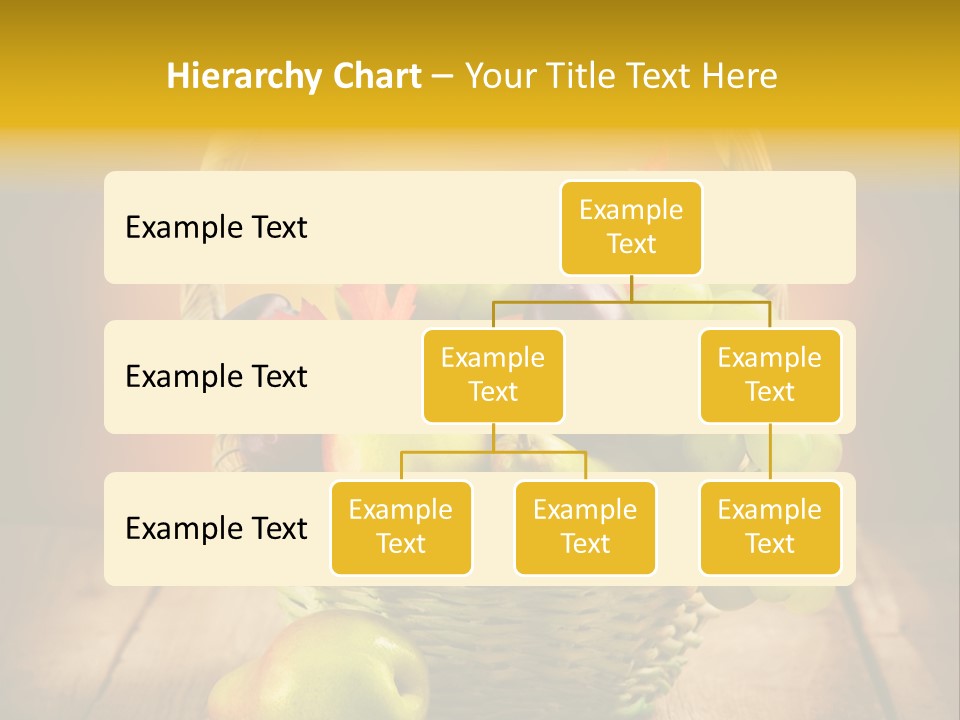 Hierarchy Chart – Your Title Text Here

Example Text

Example Text

Example Text

Example Text

Example Text

Example Text

Example Text

Example Text

Example Text